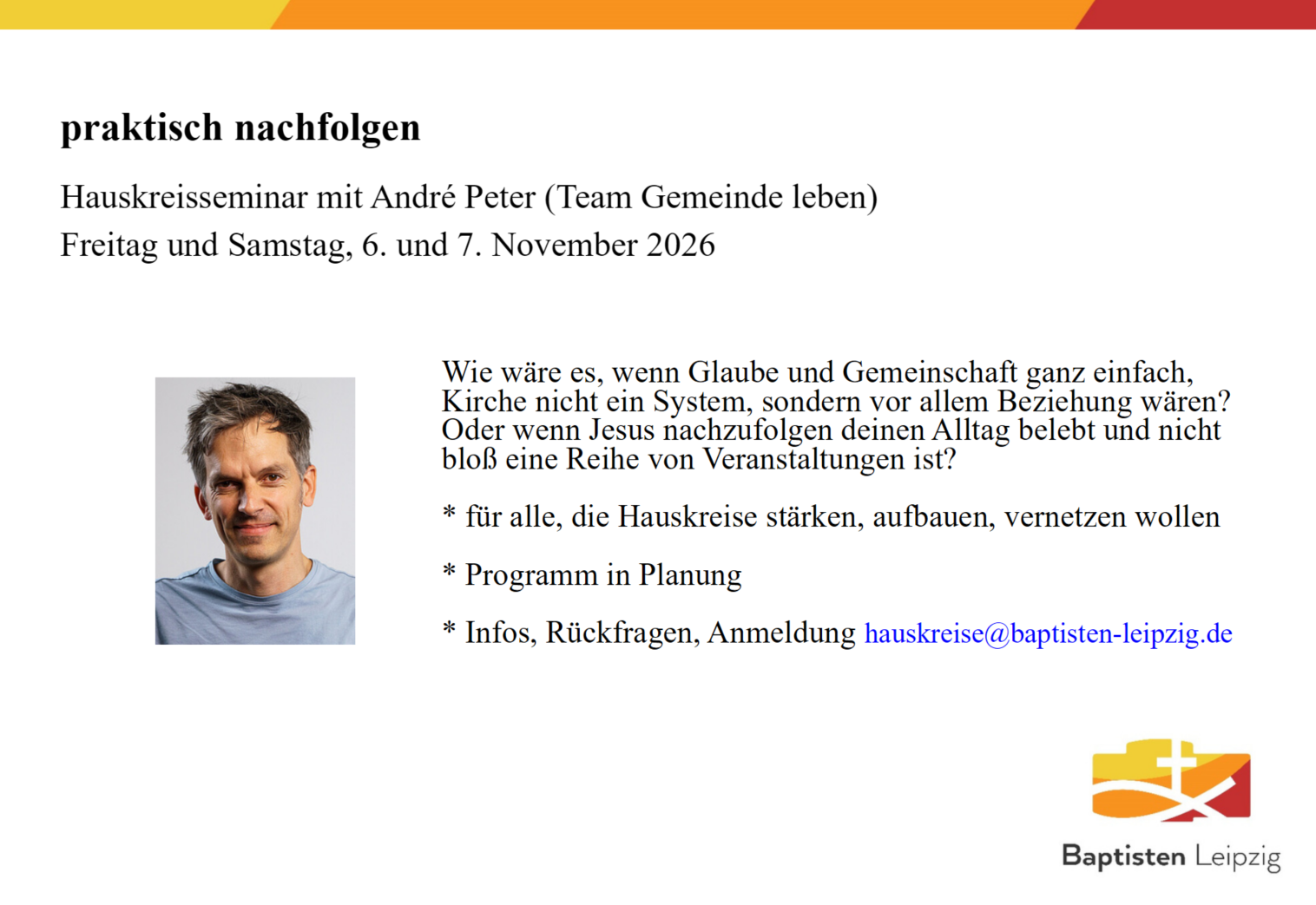 praktisch nachfolgen

Hauskreisseminar mit André Peter (Team Gemeinde leben)
Freitag und Samstag, 6. und 7. November 2026

Wie wäre es, wenn Glaube und Gemeinschaft ganz einfach, Kirche nicht ein System, sondern vor allem Beziehung wären? Oder wenn Jesus nachzufolgen deinen Alltag belebt und nicht bloß eine Reihe von Veranstaltungen ist?

* für alle, die Hauskreise stärken, aufbauen, vernetzen wollen

* Programm in Planung

* Infos, Rückfragen, Anmeldung hauskreise@baptisten-leipzig.de

Baptisten Leipzig